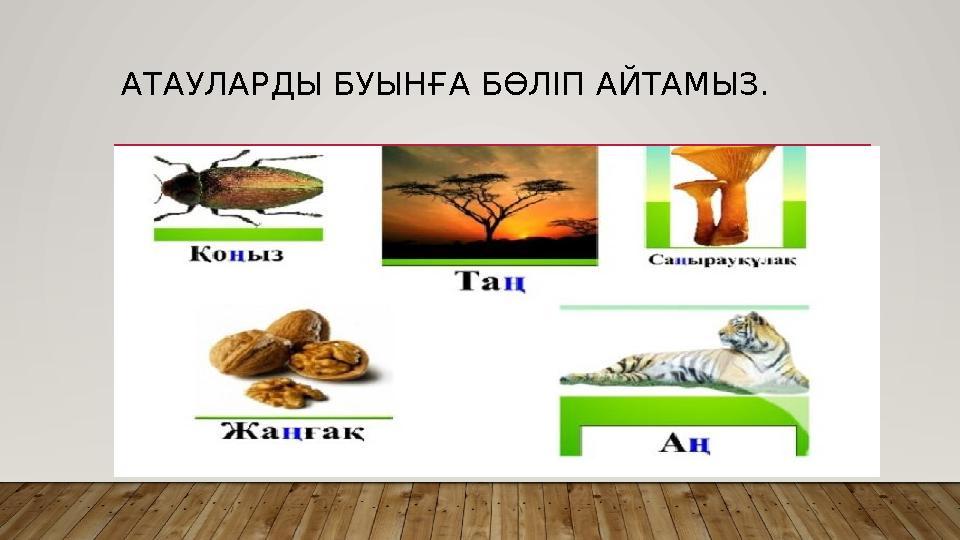 АТАУЛАРДЫ БУЫНҒА БӨЛІП АЙТАМЫЗ.

Қоңыз

Таң

Саңырауқұлақ

Жаңғақ

Аң